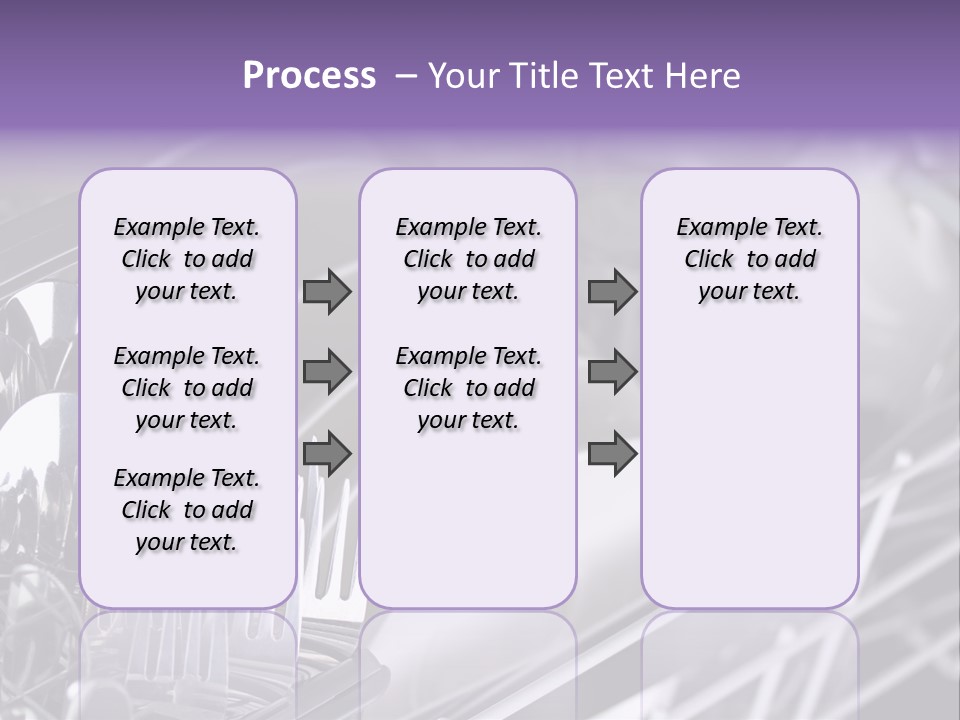 Process – Your Title Text Here

Example Text. Click to add your text.

Example Text. Click to add your text.

Example Text. Click to add your text.

Example Text. Click to add your text.

Example Text. Click to add your text.

Example Text. Click to add your text.